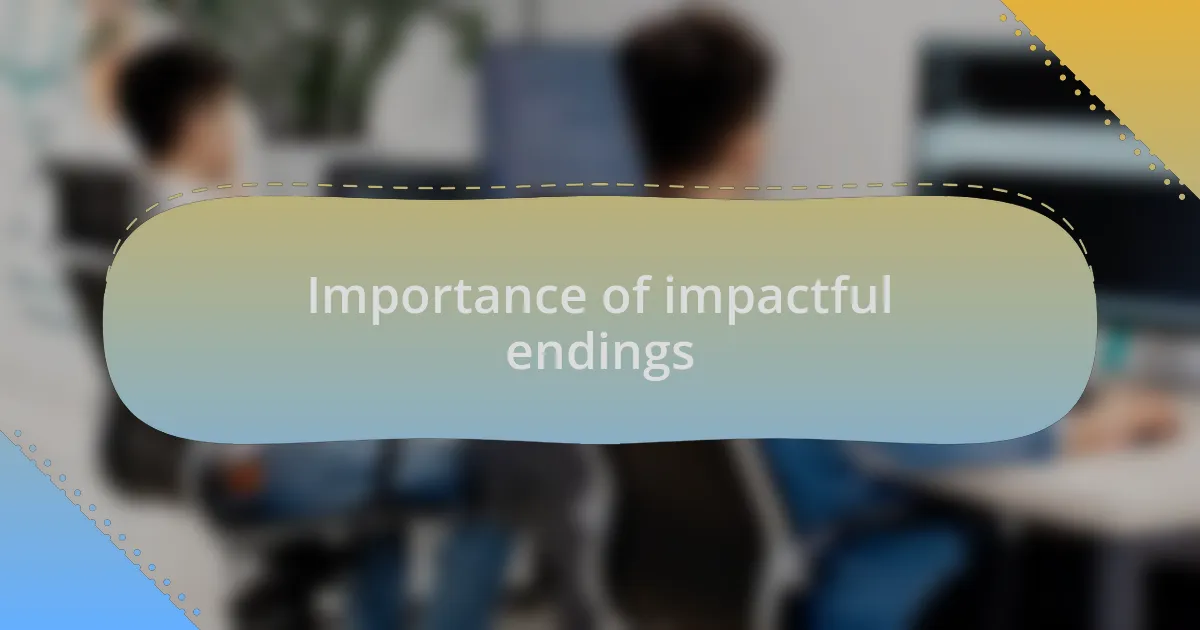 Importance of impactful endings